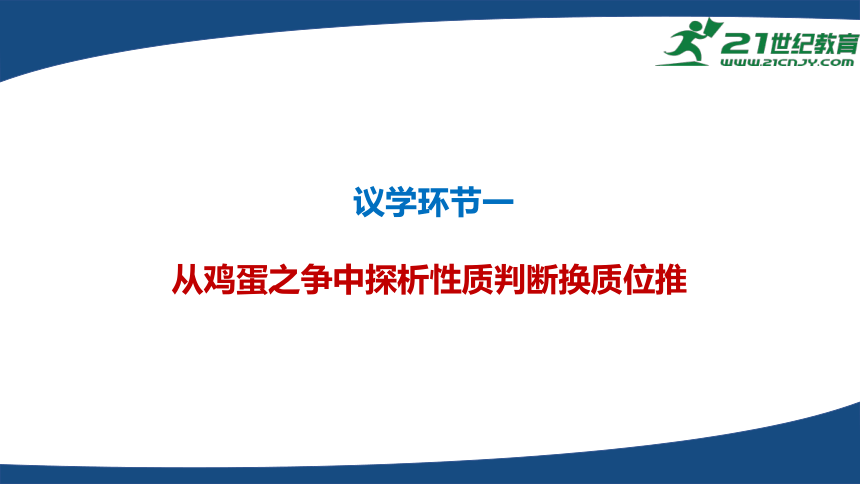 21世纪教育
WWW.21CNJY.COM

议学环节一

从鸡蛋之争中探析性质判断换质位推